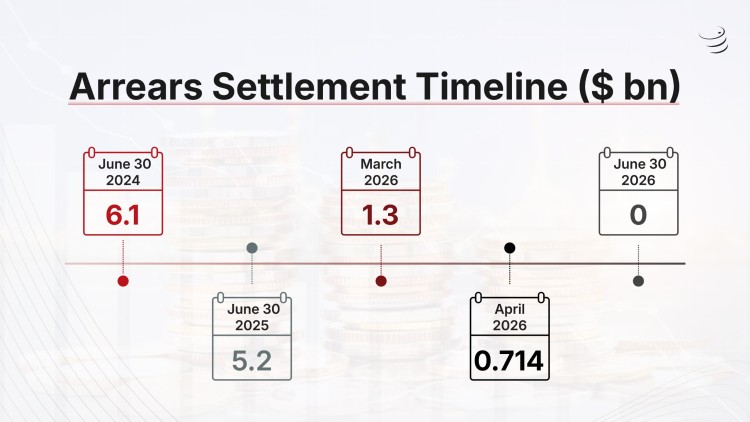 Arrears Settlement Timeline ($ bn)

June 30 2024
6.1

June 30 2025
5.2

March 2026
1.3

April 2026
0.714

June 30 2026
0